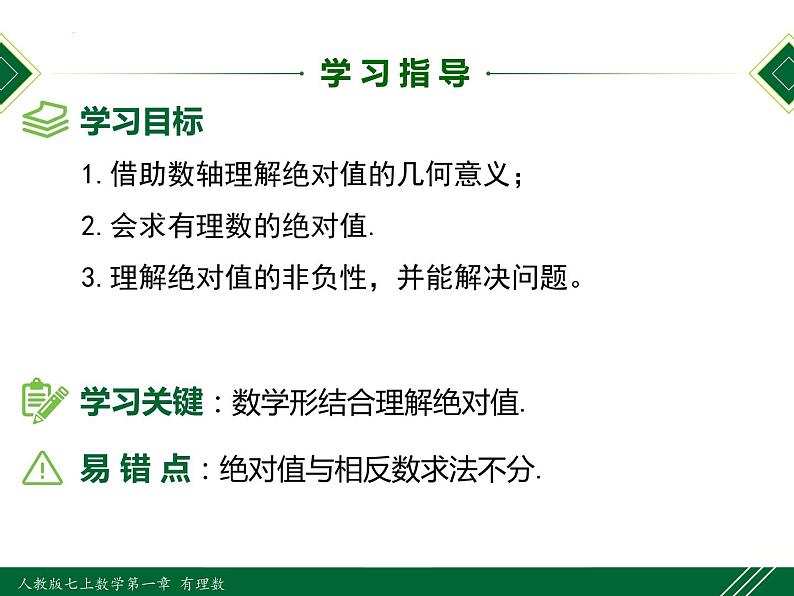 学习指导

学习目标

1. 借助数轴理解绝对值的几何意义；

2. 会求有理数的绝对值.

3. 理解绝对值的非负性，并能解决问题。

学习关键：数学形结合理解绝对值.

易错点：绝对值与相反数求法不分.

人教版七上数学第一章 有理数